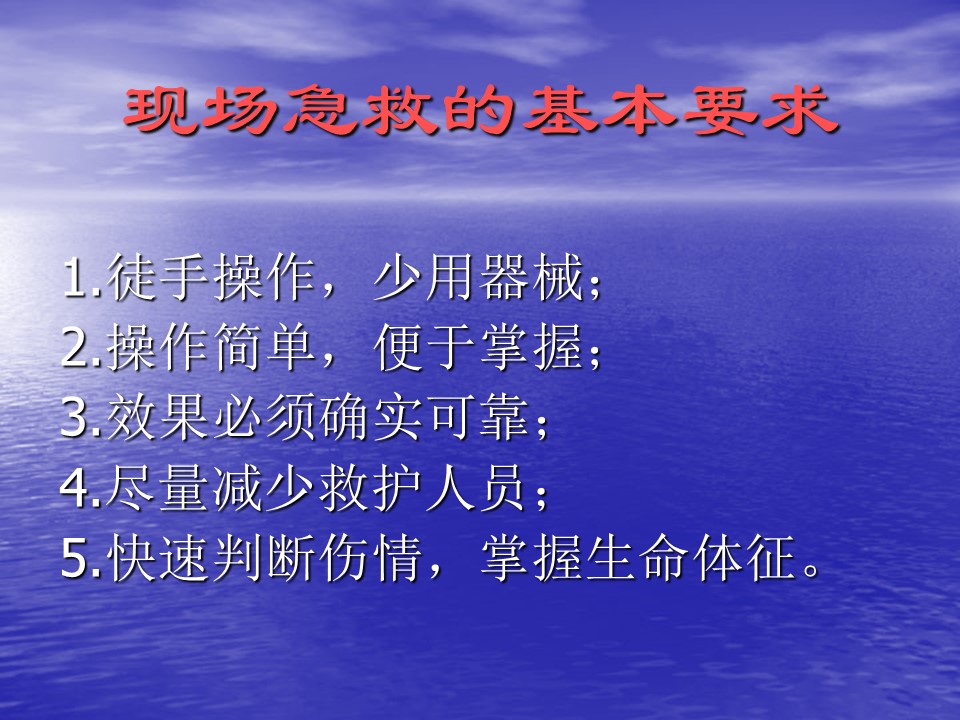 现场急救的基本要求

1.徒手操作，少用器械；
2.操作简单，便于掌握；
3.效果必须确实可靠；
4.尽量减少救护人员；
5.快速判断伤情，掌握生命体征。